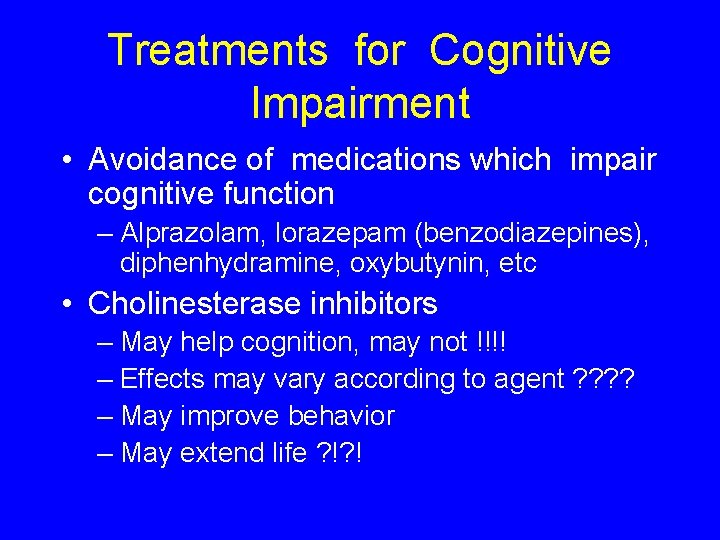 Treatments for Cognitive Impairment

• Avoidance of medications which impair cognitive function
– Alprazolam, lorazepam (benzodiazepines), diphenhydramine, oxybutynin, etc

• Cholinesterase inhibitors
– May help cognition, may not !!!!
– Effects may vary according to agent ????
– May improve behavior
– May extend life ?!?!